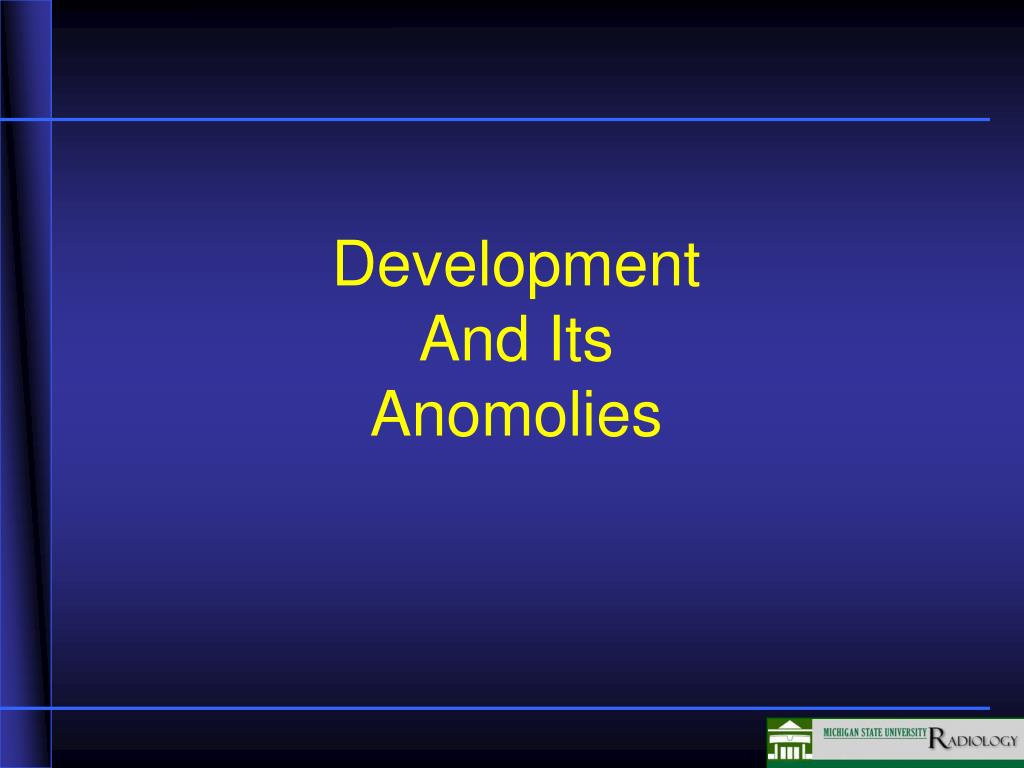 Development
And Its
Anomolies

MICHIGAN STATE UNIVERSITY RADIOLOGY